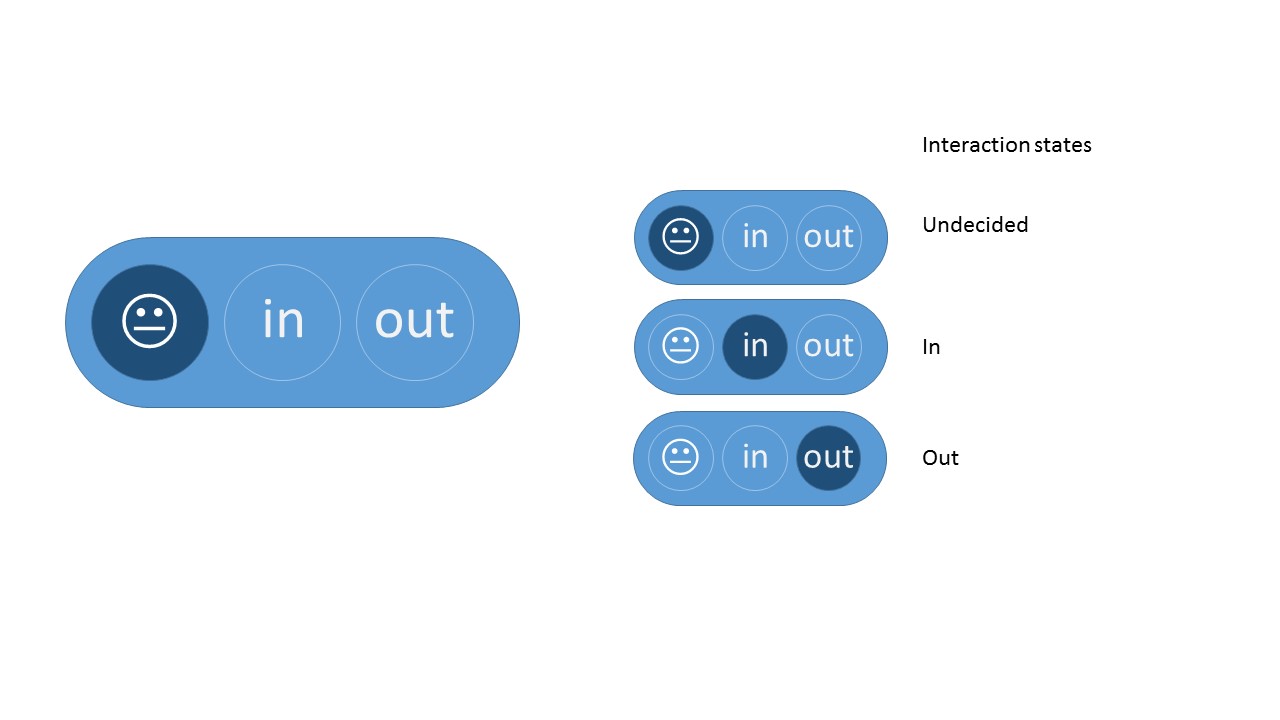 in out

Interaction states

in out

Undecided

in out

In

in out

Out